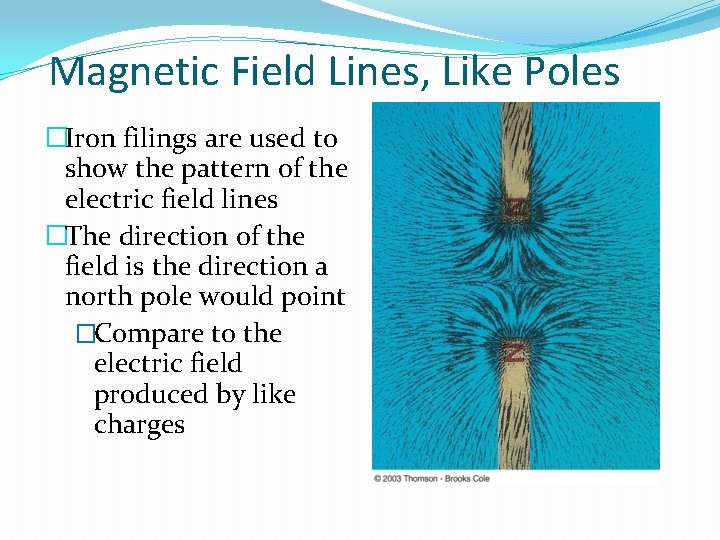 Magnetic Field Lines, Like Poles

□Iron filings are used to show the pattern of the electric field lines

□The direction of the field is the direction a north pole would point

□Compare to the electric field produced by like charges

N

N

© 2003 Thomson - Brooks Cole